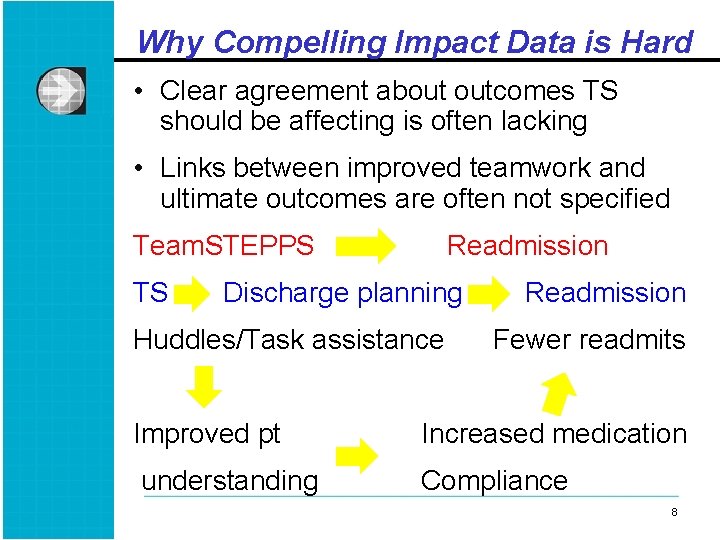 Why Compelling Impact Data is Hard

• Clear agreement about outcomes TS should be affecting is often lacking

• Links between improved teamwork and ultimate outcomes are often not specified

TeamSTEPPS Readmission

TS Discharge planning Readmission

Huddles/Task assistance Fewer readmits

Improved pt understanding

Increased medication Compliance

8